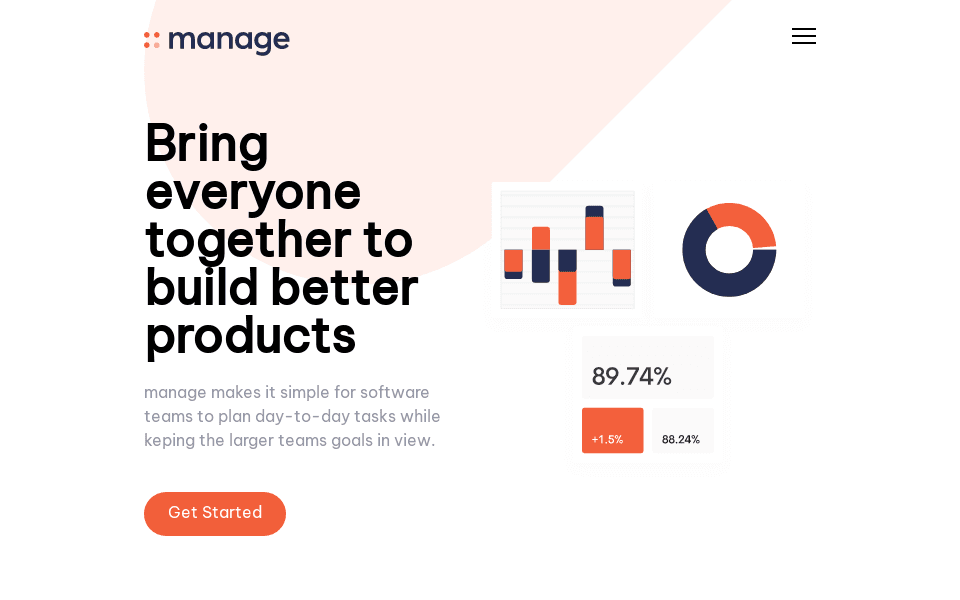 manage

Bring everyone together to build better products

manage makes it simple for software teams to plan day-to-day tasks while keping the larger teams goals in view.

Get Started

89.74%

+1.5%

88.24%